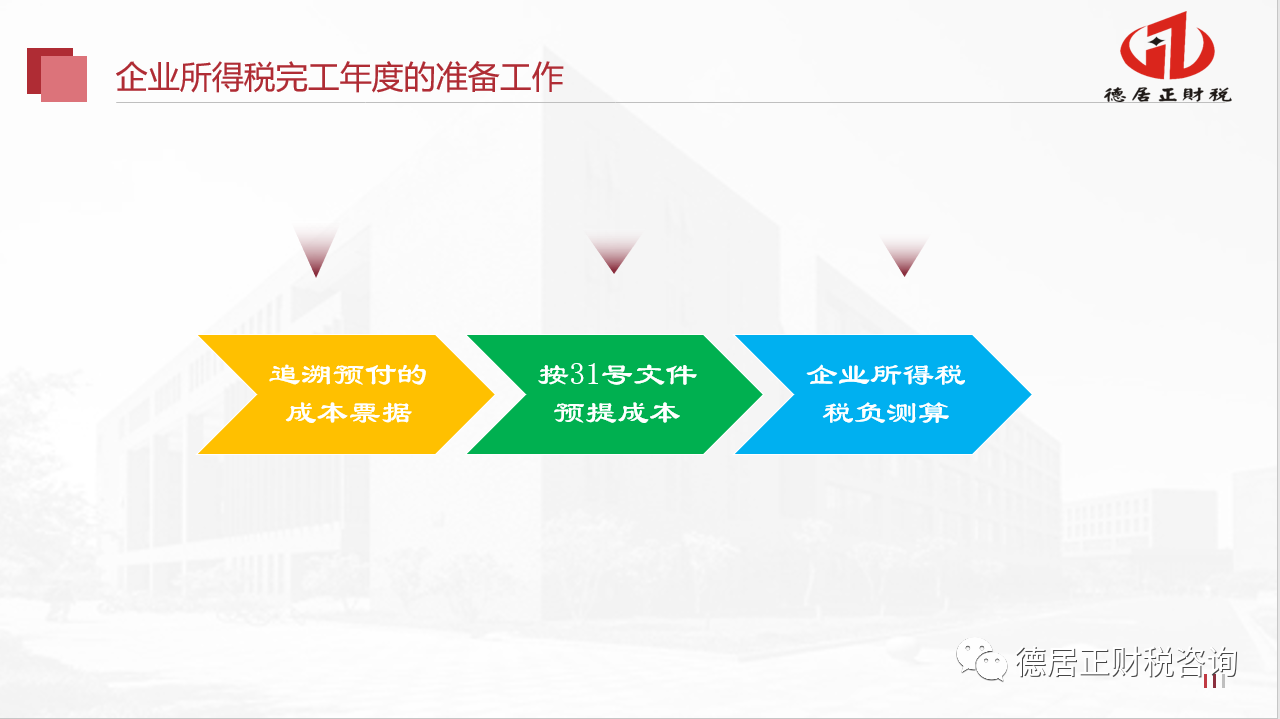 企业所得税完工年度的准备工作

德居正财税

追溯预付的成本票据

按31号文件预提成本

企业所得税税负测算

德居正财税咨询

11